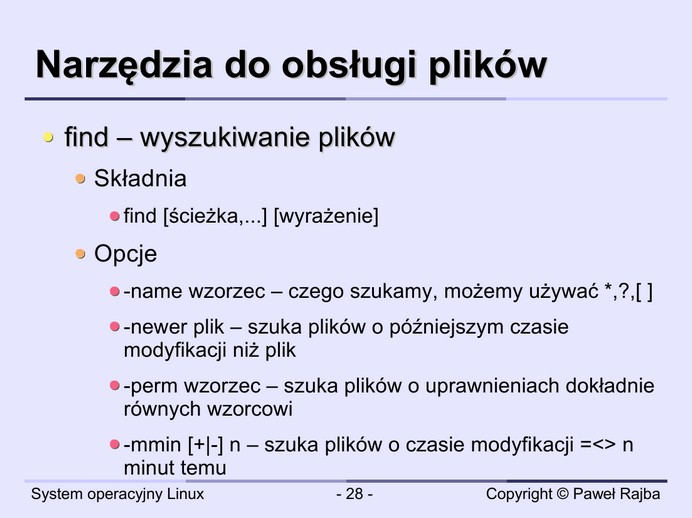 Narzędzia do obsługi plików

find – wyszukiwanie plików

Składnia

find [ścieżka,...] [wyrażenie]

Opcje

-name wzorzec – czego szukamy, możemy używać *,?,[ ]

-newer plik – szuka plików o późniejszym czasie modyfikacji niż plik

-perm wzorzec – szuka plików o uprawnieniach dokładnie równych wzorcowi

-mmin [+|-] n – szuka plików o czasie modyfikacji =<> n minut temu

System operacyjny Linux

- 28 -

Copyright © Paweł Rajba